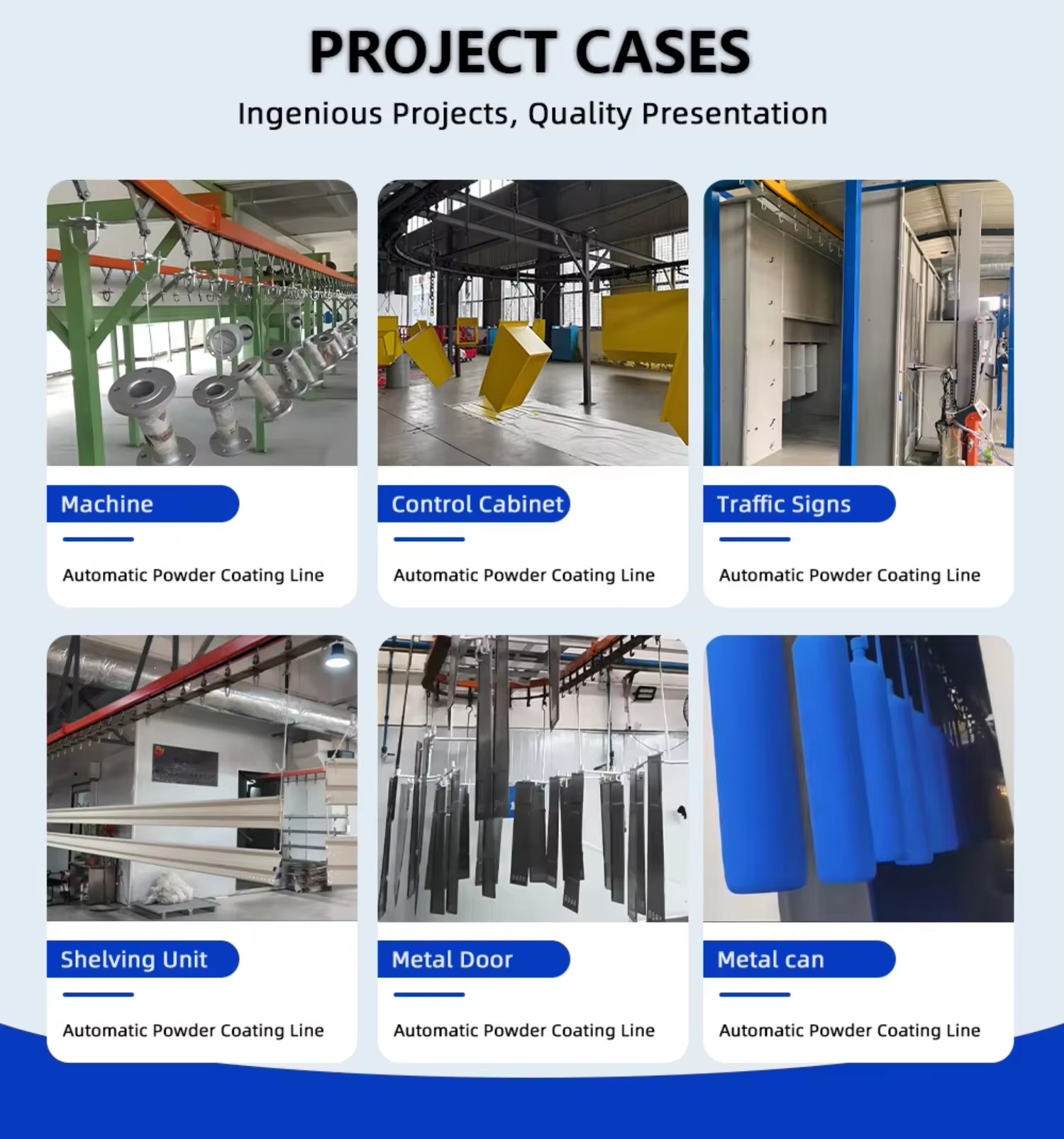 PROJECT CASES

Ingenious Projects, Quality Presentation

Machine

Automatic Powder Coating Line

Control Cabinet

Automatic Powder Coating Line

Traffic Signs

Automatic Powder Coating Line

Shelving Unit

Automatic Powder Coating Line

Metal Door

Automatic Powder Coating Line

Metal can

Automatic Powder Coating Line